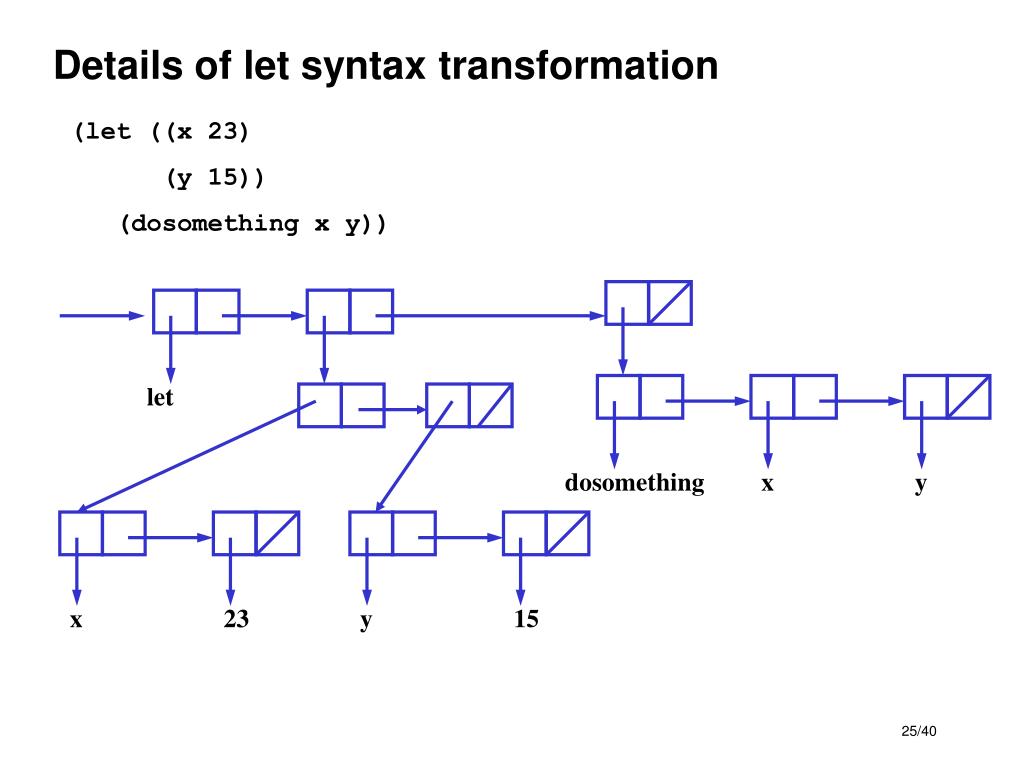 Details of let syntax transformation

(let ((x 23)
      (y 15))
  (dosomething x y))

let

dosomething x y

x 23 y 15

25/40